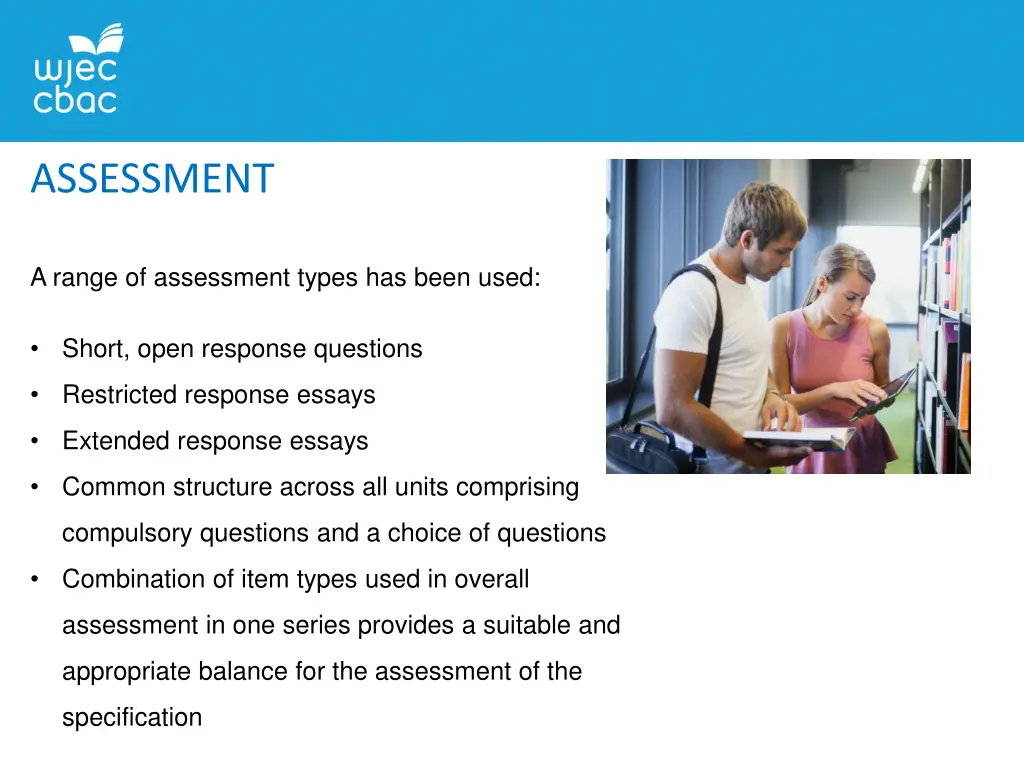 wjec
cbac

ASSESSMENT

A range of assessment types has been used:

• Short, open response questions
• Restricted response essays
• Extended response essays
• Common structure across all units comprising compulsory questions and a choice of questions
• Combination of item types used in overall assessment in one series provides a suitable and appropriate balance for the assessment of the specification